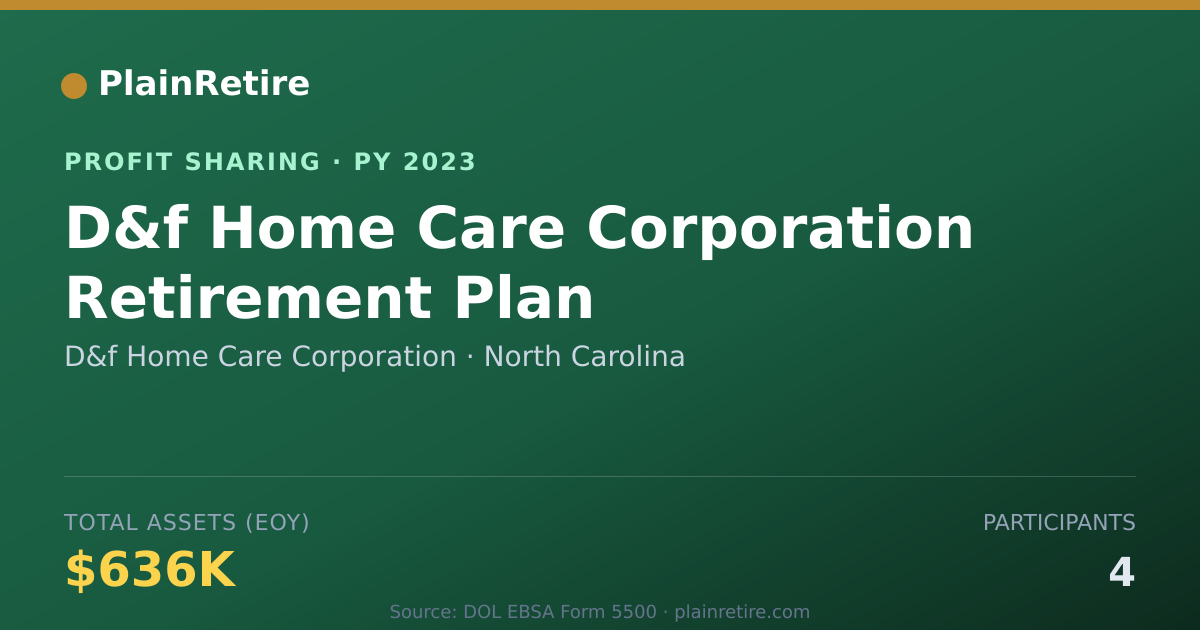 PlainRetire

PROFIT SHARING · PY 2023

D&f Home Care Corporation Retirement Plan

D&f Home Care Corporation · North Carolina

TOTAL ASSETS (EOY)

$636K

PARTICIPANTS

4

Source: DOL EBSA Form 5500 · plainretire.com